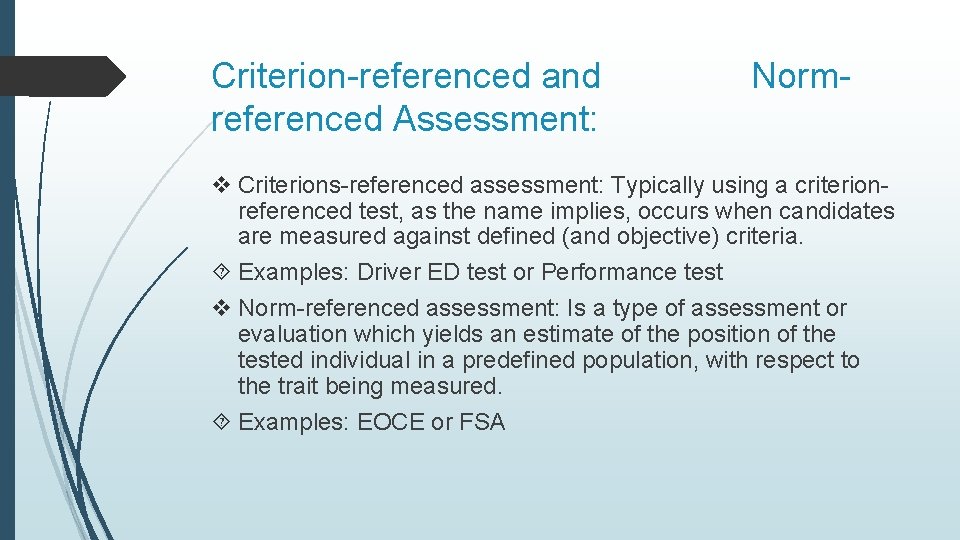 Criterion-referenced and Norm-referenced Assessment:

❖ Criterions-referenced assessment: Typically using a criterion-referenced test, as the name implies, occurs when candidates are measured against defined (and objective) criteria.

◇ Examples: Driver ED test or Performance test

❖ Norm-referenced assessment: Is a type of assessment or evaluation which yields an estimate of the position of the tested individual in a predefined population, with respect to the trait being measured.

◇ Examples: EOCE or FSA